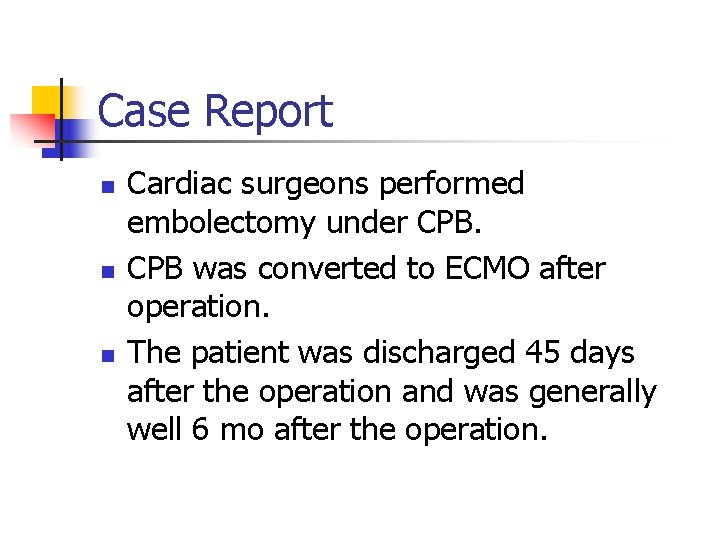 Case Report

- Cardiac surgeons performed embolectomy under CPB.
- CPB was converted to ECMO after operation.
- The patient was discharged 45 days after the operation and was generally well 6 mo after the operation.